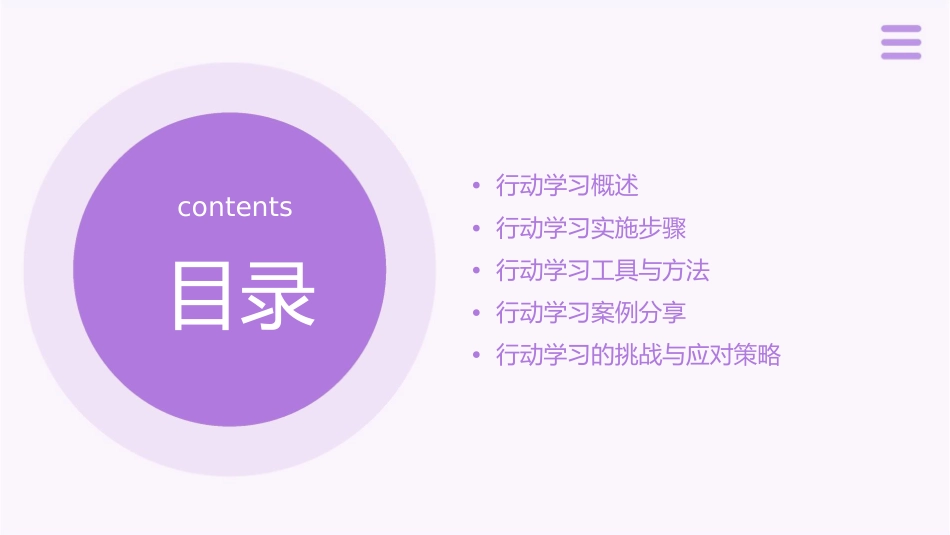 contents
目录

• 行动学习概述
• 行动学习实施步骤
• 行动学习工具与方法
• 行动学习案例分享
• 行动学习的挑战与应对策略